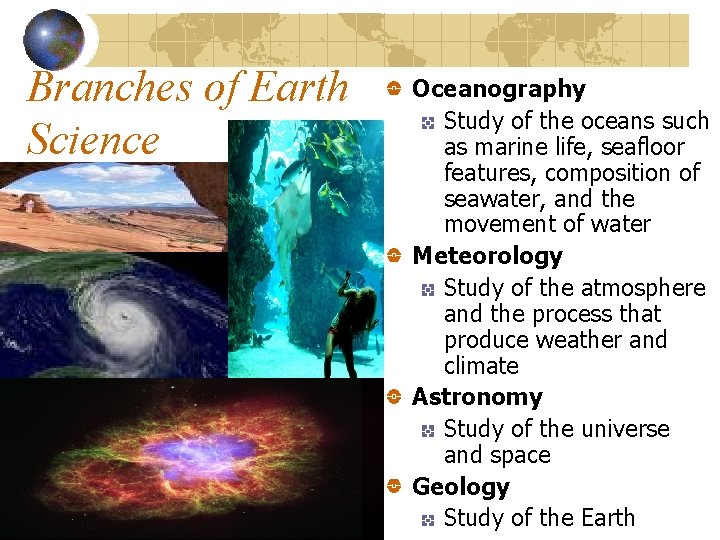 Branches of Earth Science

Oceanography

Study of the oceans such as marine life, seafloor features, composition of seawater, and the movement of water

Meteorology

Study of the atmosphere and the process that produce weather and climate

Astronomy

Study of the universe and space

Geology

Study of the Earth